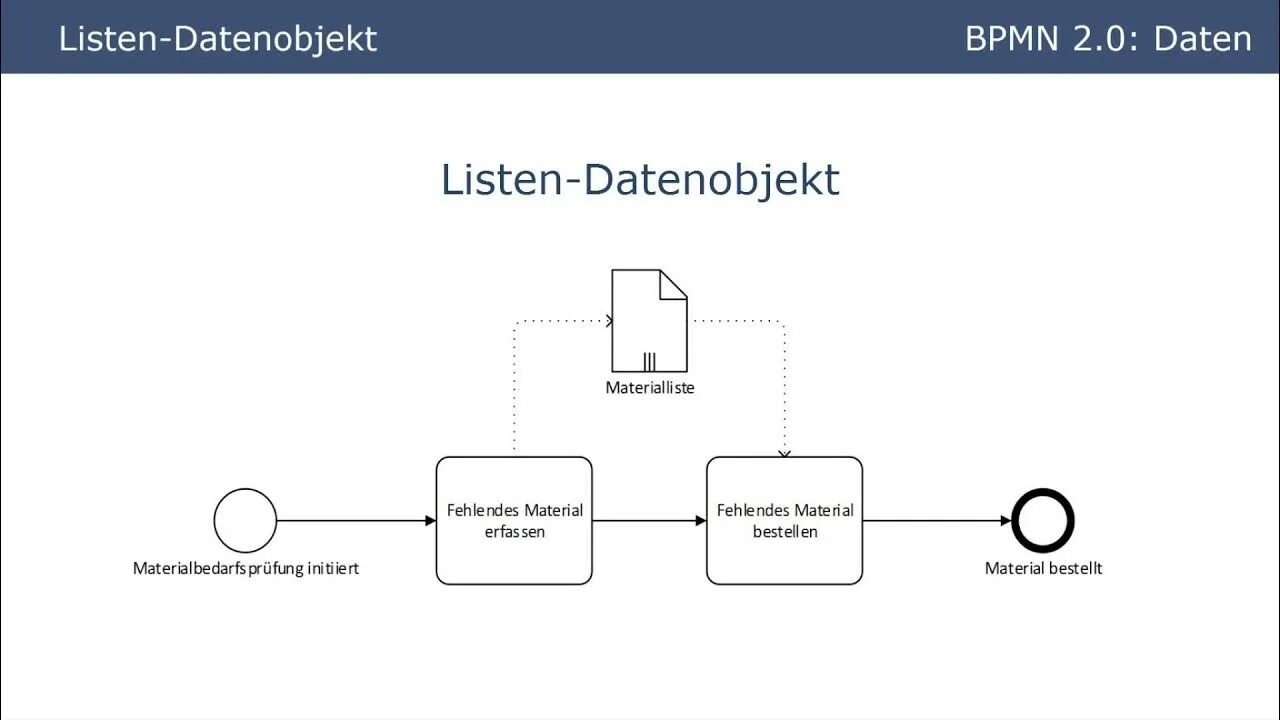 Listen-Datenobjekt

BPMN 2.0: Daten

Listen-Datenobjekt

Materialliste

Materialbedarfsprüfung initiiert

Fehlendes Material erfassen

Fehlendes Material bestellen

Material bestellt